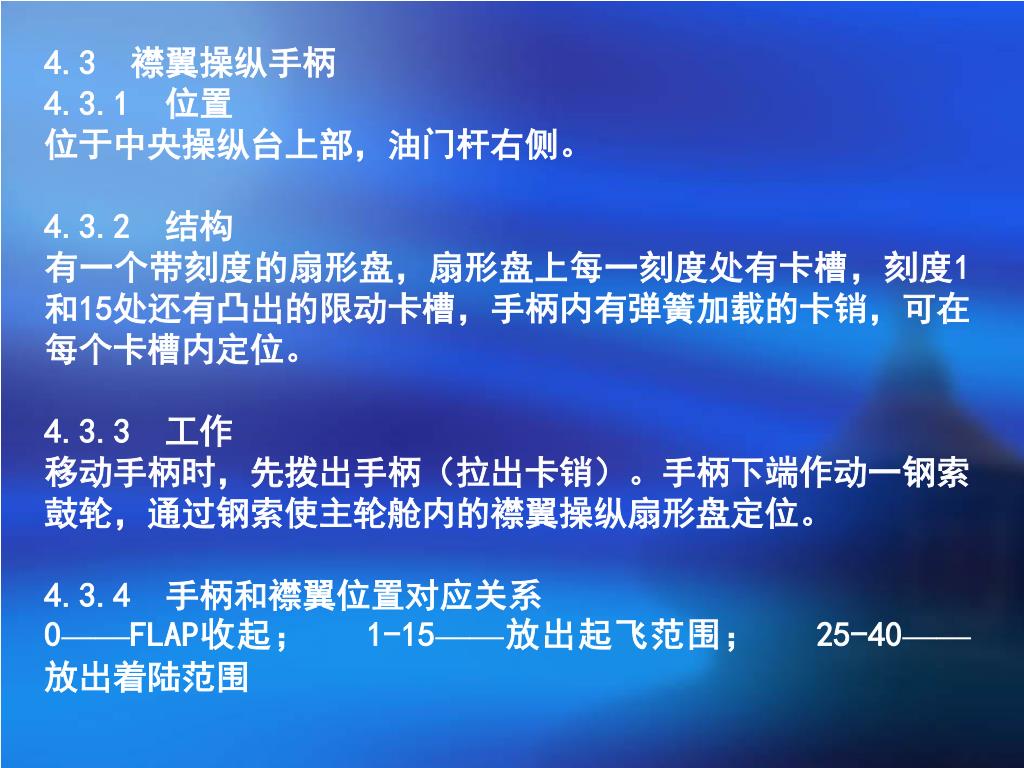 4.3 襟翼操纵手柄
4.3.1 位置
位于中央操纵台上部，油门杆右侧。

4.3.2 结构
有一个带刻度的扇形盘，扇形盘上每一刻度处有卡槽，刻度1和15处还有凸出的限动卡槽，手柄内有弹簧加载的卡销，可在每个卡槽内定位。

4.3.3 工作
移动手柄时，先拨出手柄（拉出卡销）。手柄下端作动一钢索鼓轮，通过钢索使主轮舱内的襟翼操纵扇形盘定位。

4.3.4 手柄和襟翼位置对应关系
0——FLAP收起； 1-15——放出起飞范围； 25-40——放出着陆范围